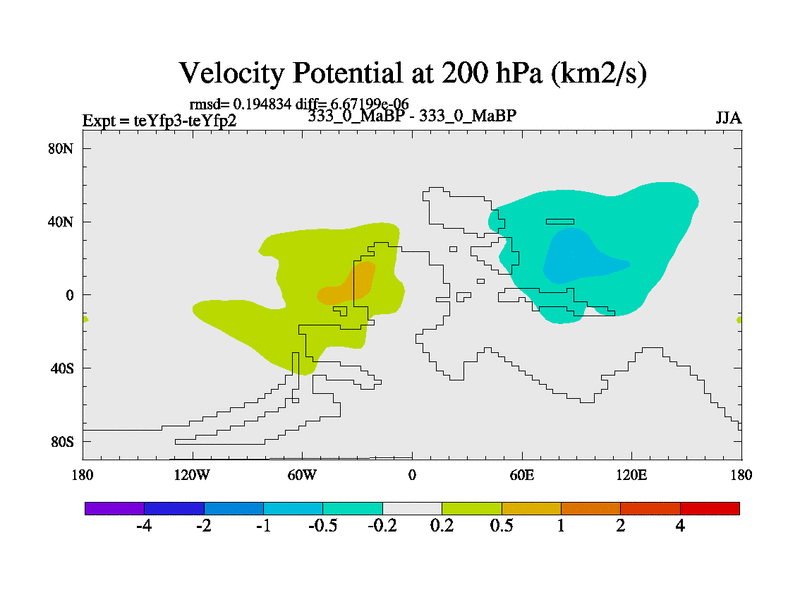 Velocity Potential at 200 hPa (km2/s)

rmsd= 0.194834 diff= 6.67199e-06
Expt = teYfp3-teYfp2
333_0_MaBP - 333_0_MaBP
JJA

80N
40N
0
40S
80S

180
120W
60W
0
60E
120E
180

-4
-2
-1
-0.5
-0.2
0.2
0.5
1
2
4